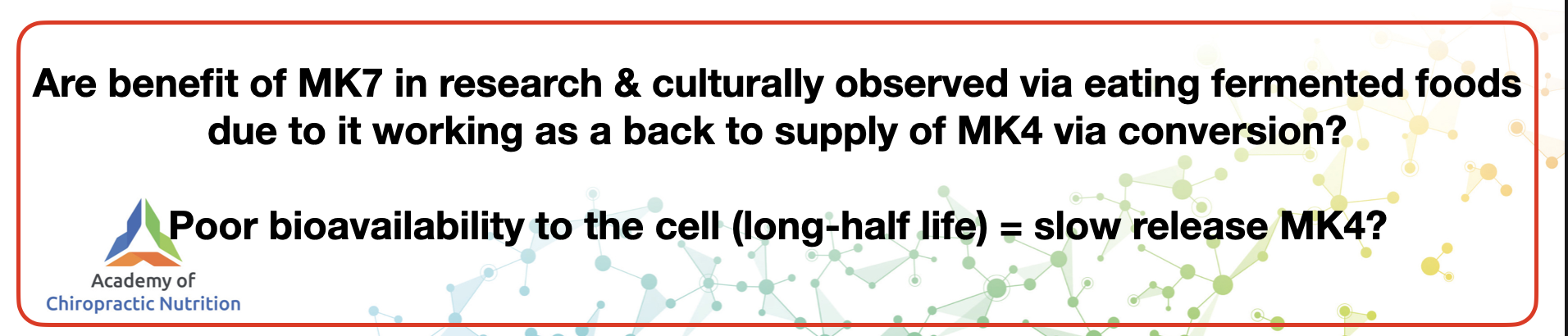 Are benefit of MK7 in research & culturally observed via eating fermented foods due to it working as a back to supply of MK4 via conversion?

Poor bioavailability to the cell (long-half life) = slow release MK4?

Academy of
Chiropractic Nutrition